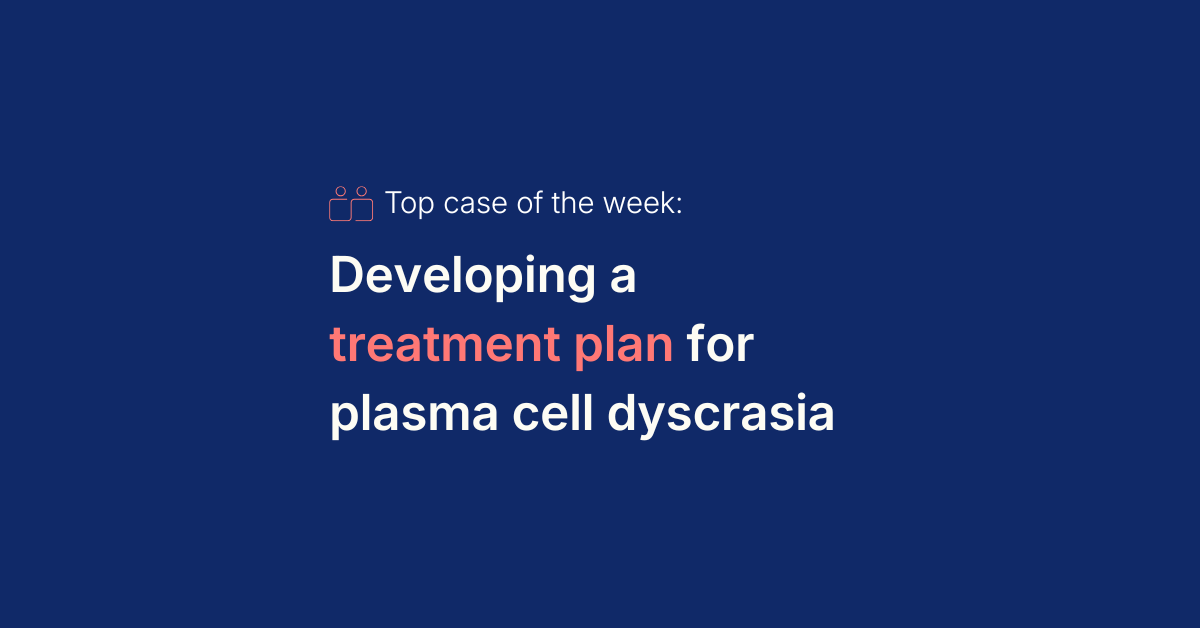 Top case of the week:

Developing a treatment plan for plasma cell dyscrasia